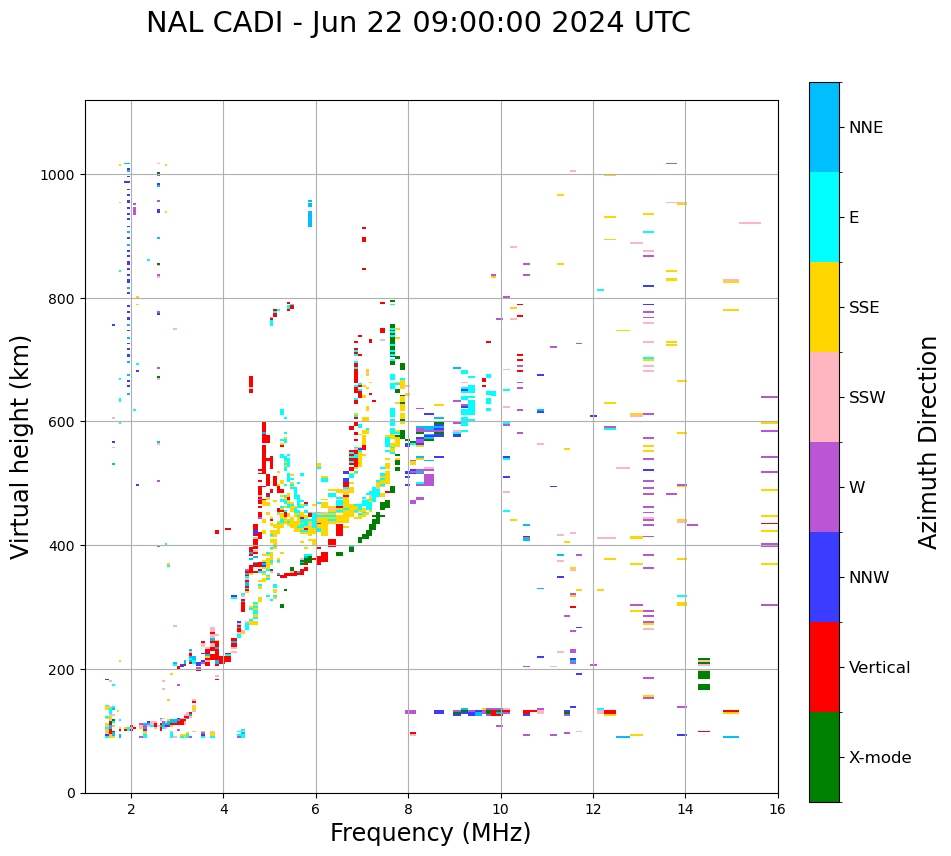 NAL CADI - Jun 22 09:00:00 2024 UTC

Virtual height (km)

1000
800
600
400
200
0

2
4
6
8
10
12
14
16

Frequency (MHz)

NNE
E
SSE
SSW
W
NNW
Vertical
X-mode

Azimuth Direction